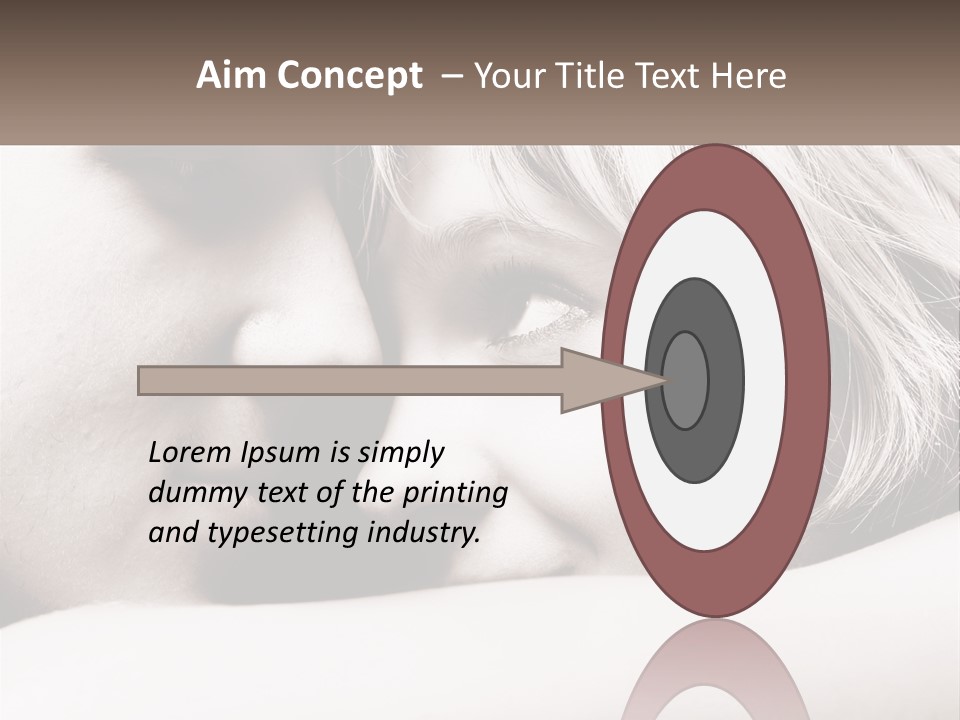 Aim Concept – Your Title Text Here

Lorem Ipsum is simply dummy text of the printing and typesetting industry.